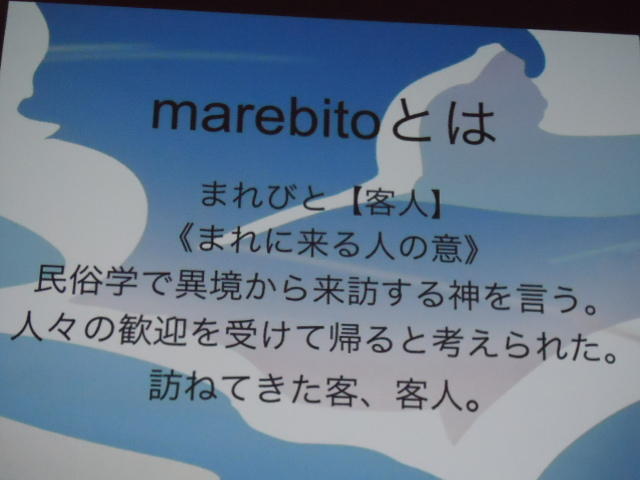 marebitoとは

まれびと【客人】
《まれに来る人の意》
民俗学で異境から来訪する神を言う。
人々の歓迎を受けて帰ると考えられた。
訪ねてきた客、客人。